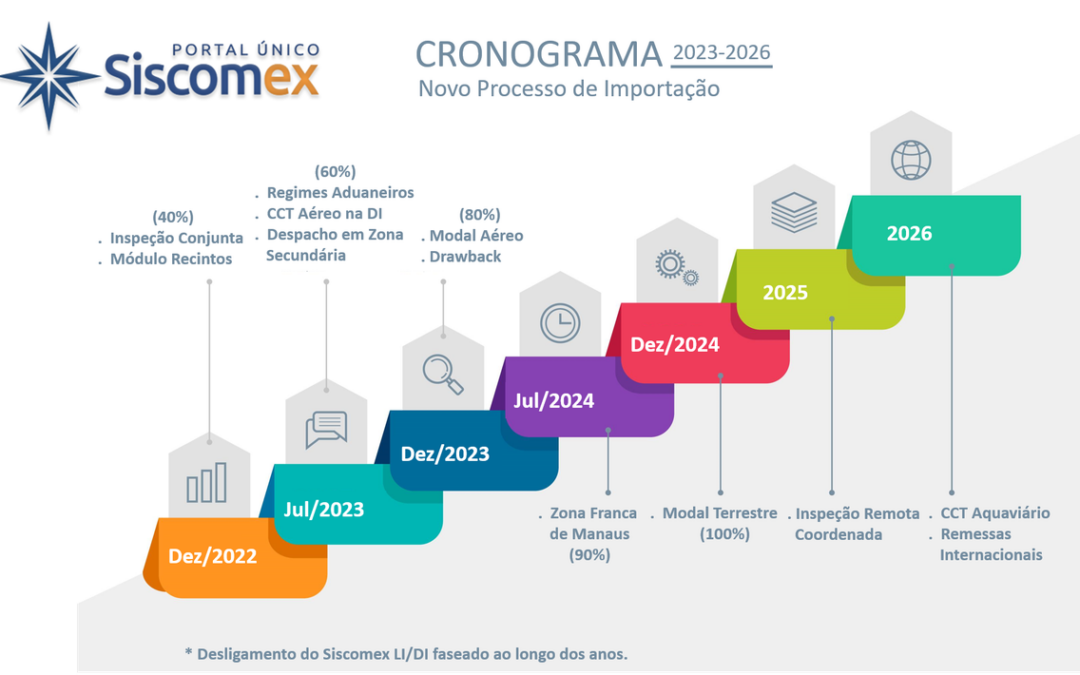 PORTAL ÚNICO
Siscomex

CRONOGRAMA 2023-2026
Novo Processo de Importação

(40%)
. Inspeção Conjunta
. Módulo Recintos

(60%)
. Regimes Aduaneiros
. CCT Aéreo na DI
. Despacho em Zona Secundária

(80%)
. Modal Aéreo
. Drawback

Dez/2022

Jul/2023

Dez/2023

Jul/2024

Dez/2024

2025

2026

. Zona Franca de Manaus (90%)

. Modal Terrestre (100%)

. Inspeção Remota Coordenada

. CCT Aquaviário
. Remessas Internacionais

* Desligamento do Siscomex LI/DI faseado ao longo dos anos.